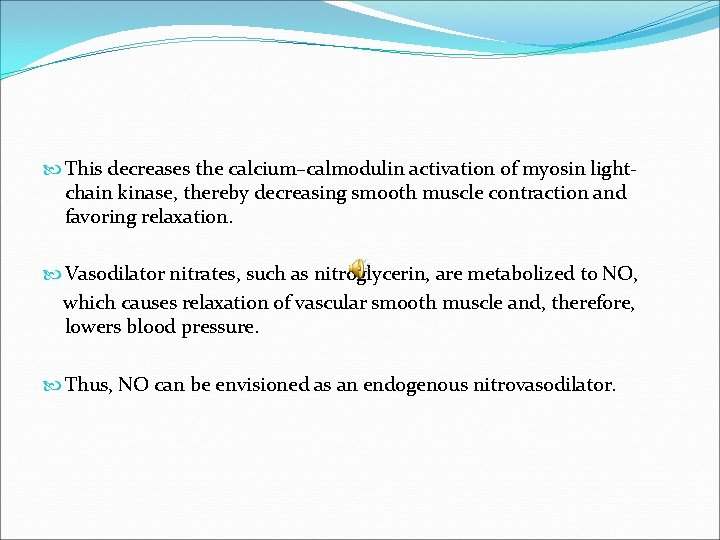 This decreases the calcium–calmodulin activation of myosin light-chain kinase, thereby decreasing smooth muscle contraction and favoring relaxation.

Vasodilator nitrates, such as nitroglycerin, are metabolized to NO, which causes relaxation of vascular smooth muscle and, therefore, lowers blood pressure.

Thus, NO can be envisioned as an endogenous nitrovasodilator.